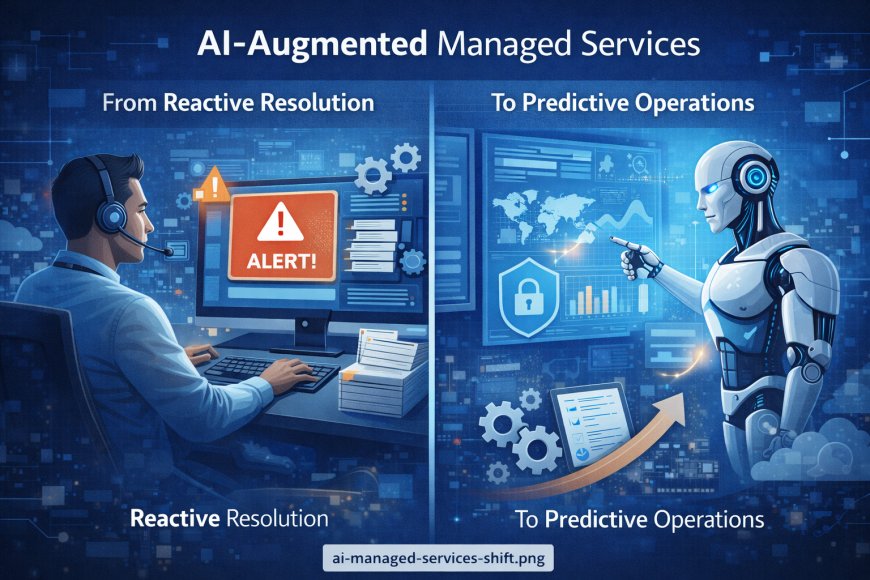 AI-Augmented Managed Services

From Reactive Resolution

To Predictive Operations

ALERT!

Reactive Resolution

To Predictive Operations

ai-managed-services-shift.png